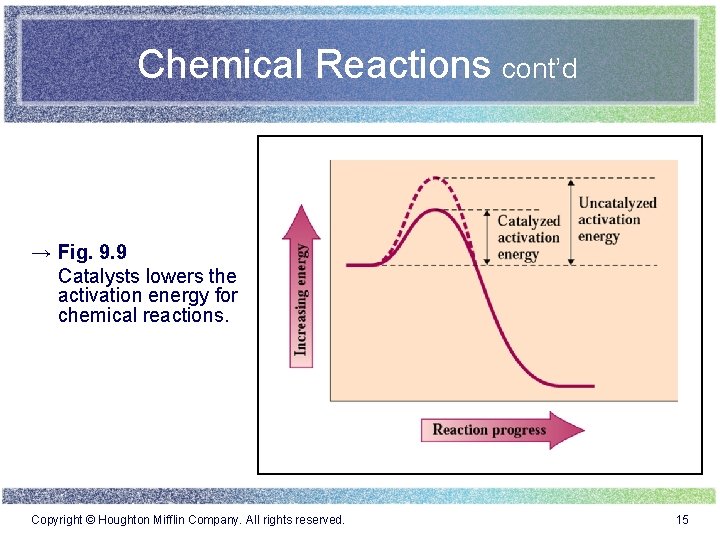 Chemical Reactions cont'd

→ Fig. 9.9
Catalysts lowers the activation energy for chemical reactions.

Increasing energy

Catalyzed activation energy

Uncatalyzed activation energy

Reaction progress

Copyright © Houghton Mifflin Company. All rights reserved.

15